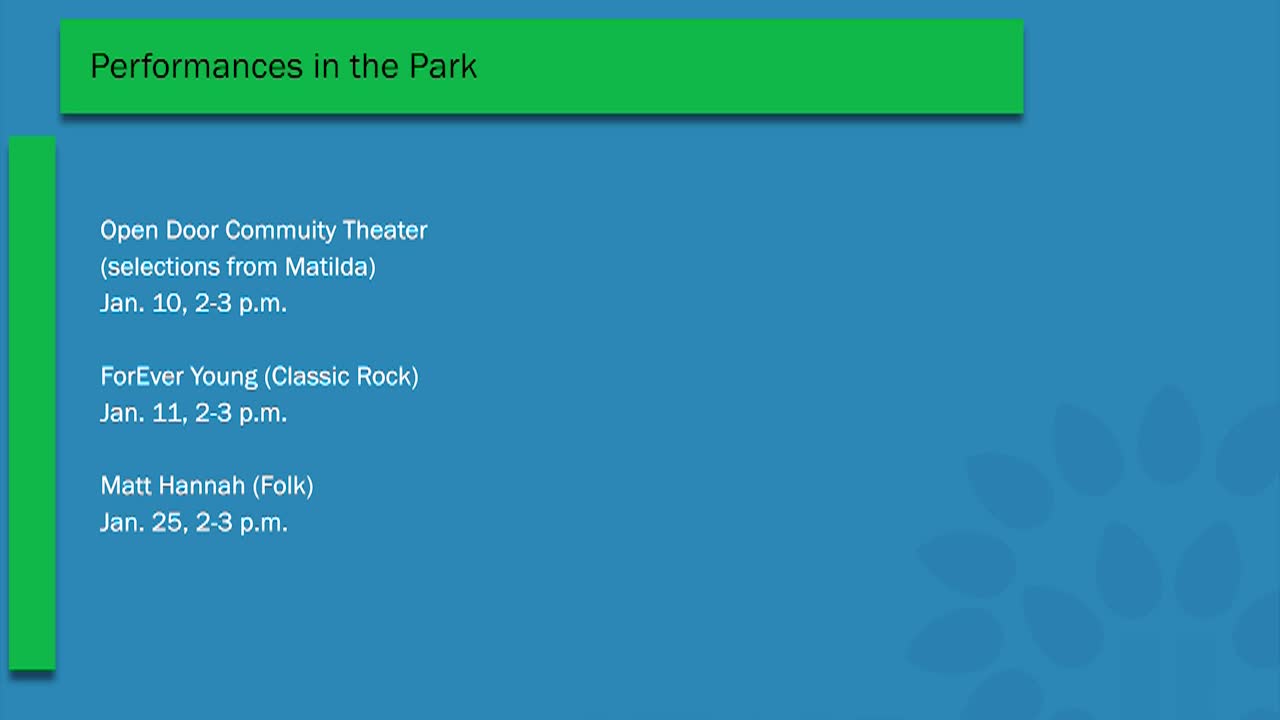 Performances in the Park

Open Door Commuity Theater
(selections from Matilda)
Jan. 10, 2-3 p.m.

ForEver Young (Classic Rock)
Jan. 11, 2-3 p.m.

Matt Hannah (Folk)
Jan. 25, 2-3 p.m.